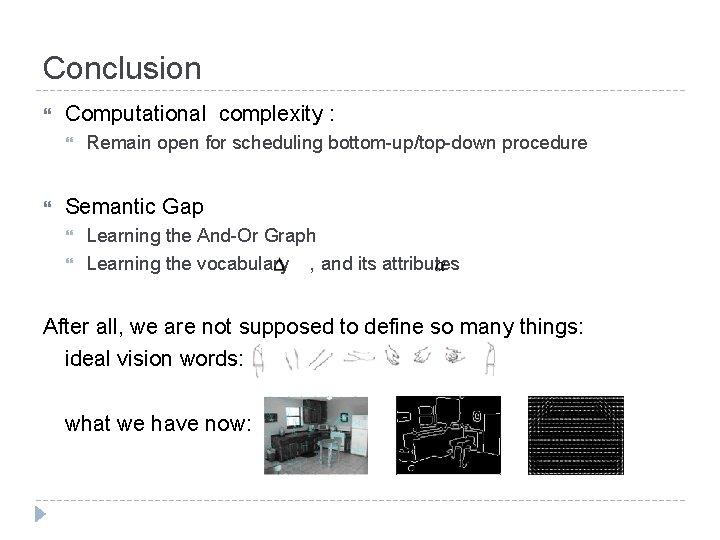 Conclusion

Computational complexity :

Remain open for scheduling bottom-up/top-down procedure

Semantic Gap

Learning the And-Or Graph

Learning the vocabulary $\Delta$ , and its attributes $\alpha$

After all, we are not supposed to define so many things:

ideal vision words:

what we have now: